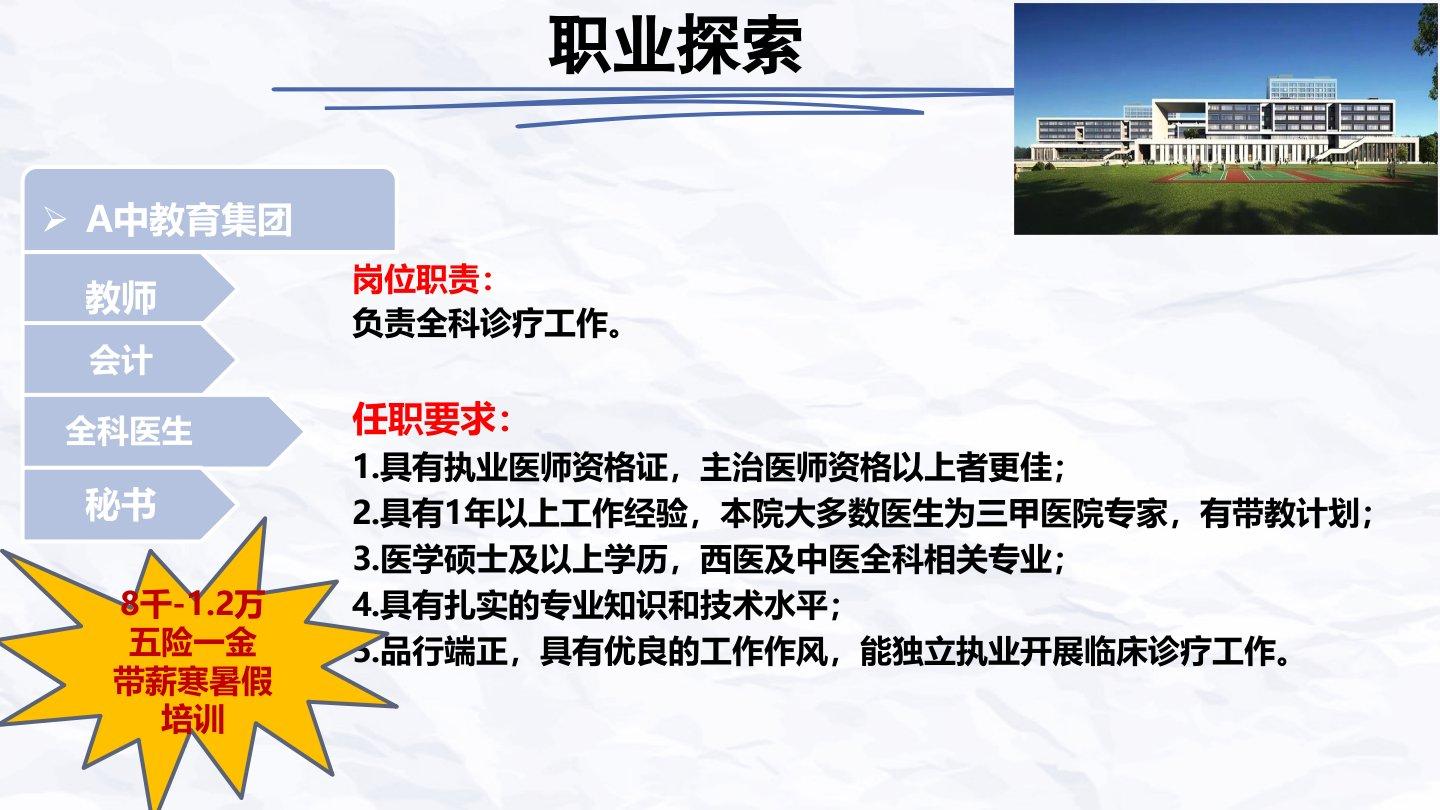 职业探索

➢ A中教育集团

教师

会计

全科医生

秘书

8千-1.2万
五险一金
带薪寒暑假
培训

岗位职责：
负责全科诊疗工作。

任职要求：
1.具有执业医师资格证，主治医师资格以上者更佳；
2.具有1年以上工作经验，本院大多数医生为三甲医院专家，有带教计划；
3.医学硕士及以上学历，西医及中医全科相关专业；
4.具有扎实的专业知识和技术水平；
5.品行端正，具有优良的工作作风，能独立执业开展临床诊疗工作。